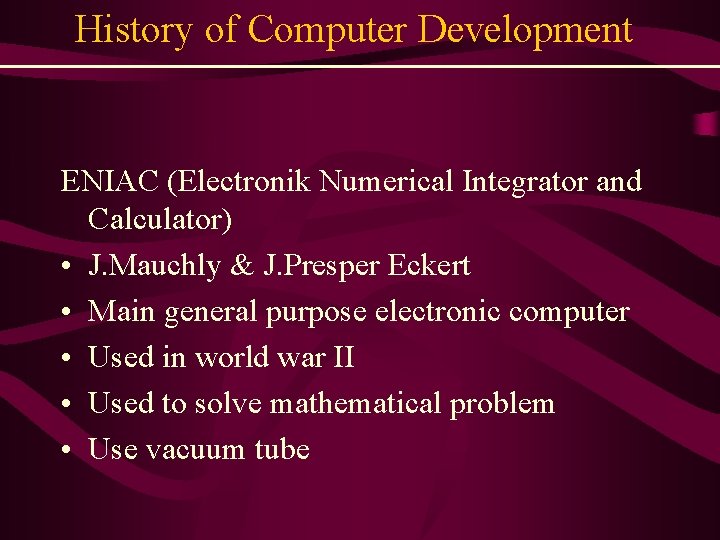 History of Computer Development

ENIAC (Electronik Numerical Integrator and Calculator)

• J.Mauchly & J.Presper Eckert
• Main general purpose electronic computer
• Used in world war II
• Used to solve mathematical problem
• Use vacuum tube